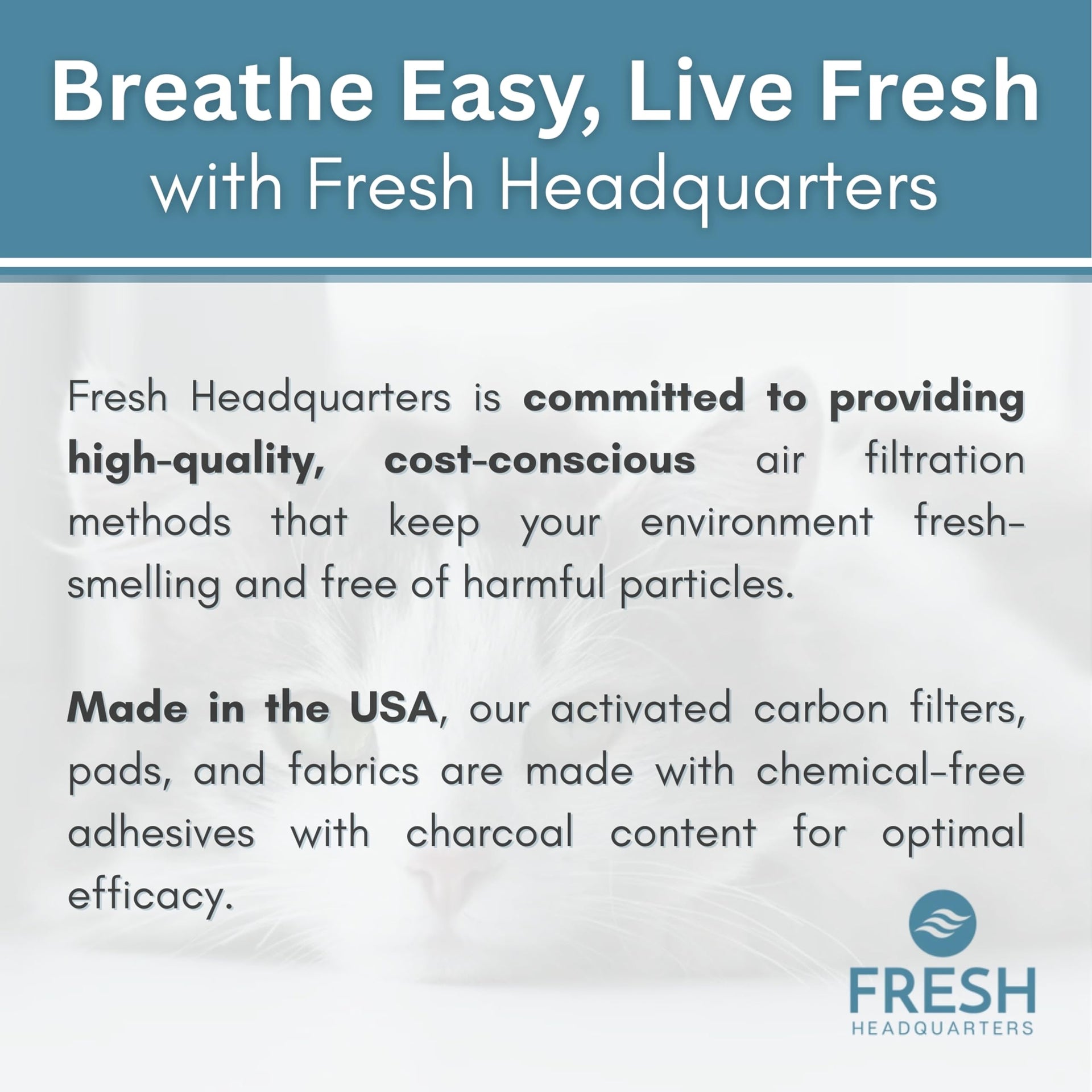 Breathe Easy, Live Fresh
with Fresh Headquarters

Fresh Headquarters is committed to providing high-quality, cost-conscious air filtration methods that keep your environment fresh-smelling and free of harmful particles.

Made in the USA, our activated carbon filters, pads, and fabrics are made with chemical-free adhesives with charcoal content for optimal efficacy.

FRESH
HEADQUARTERS